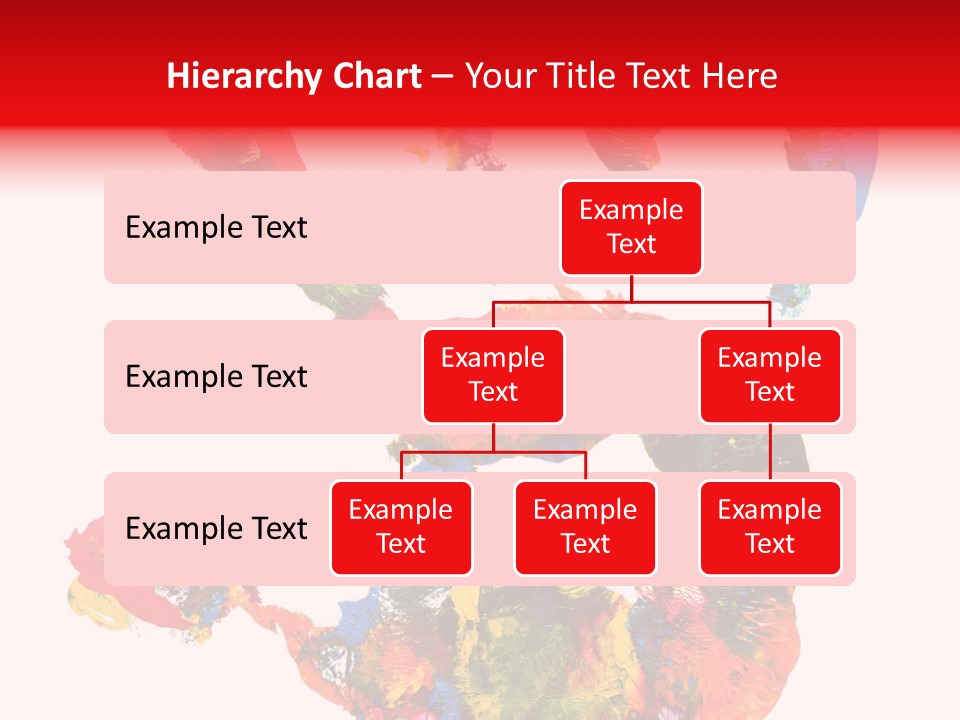 Hierarchy Chart – Your Title Text Here

Example Text

Example Text

Example Text

Example Text

Example Text

Example Text

Example Text

Example Text

Example Text